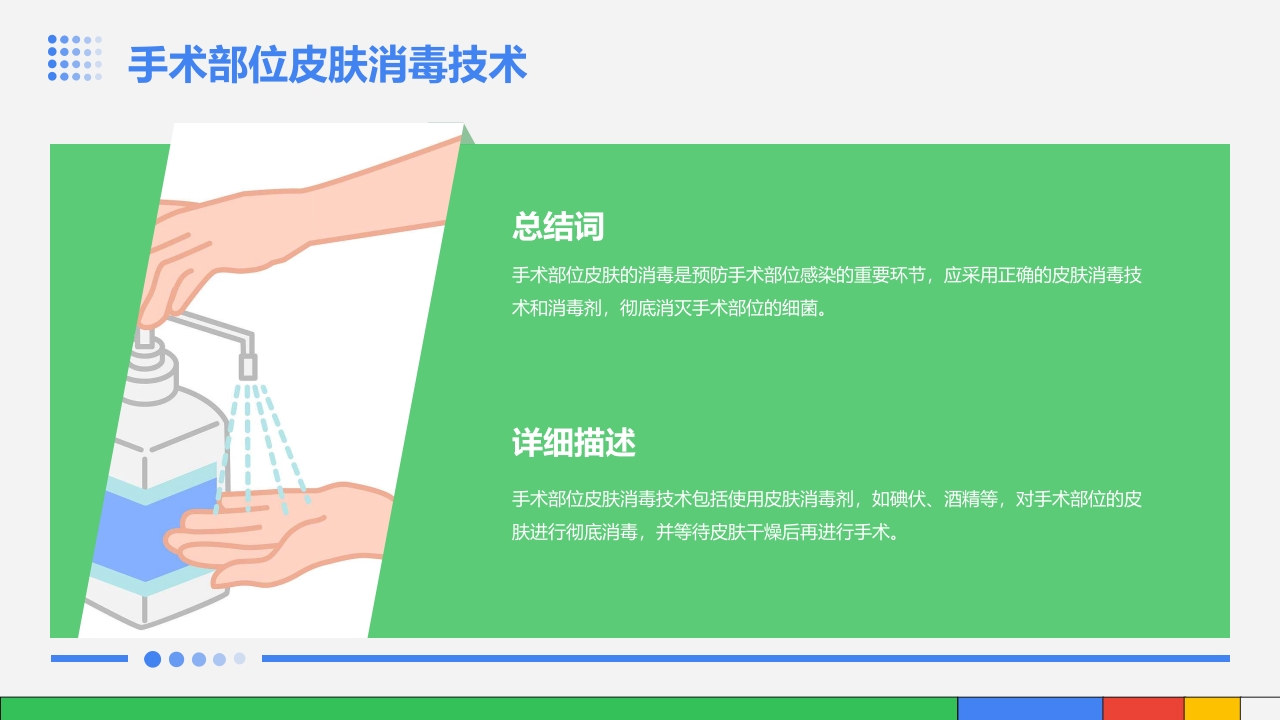 手术部位皮肤消毒技术

总结词

手术部位皮肤的消毒是预防手术部位感染的重要环节，应采用正确的皮肤消毒技术和消毒剂，彻底消灭手术部位的细菌。

详细描述

手术部位皮肤消毒技术包括使用皮肤消毒剂，如碘伏、酒精等，对手术部位的皮肤进行彻底消毒，并等待皮肤干燥后再进行手术。